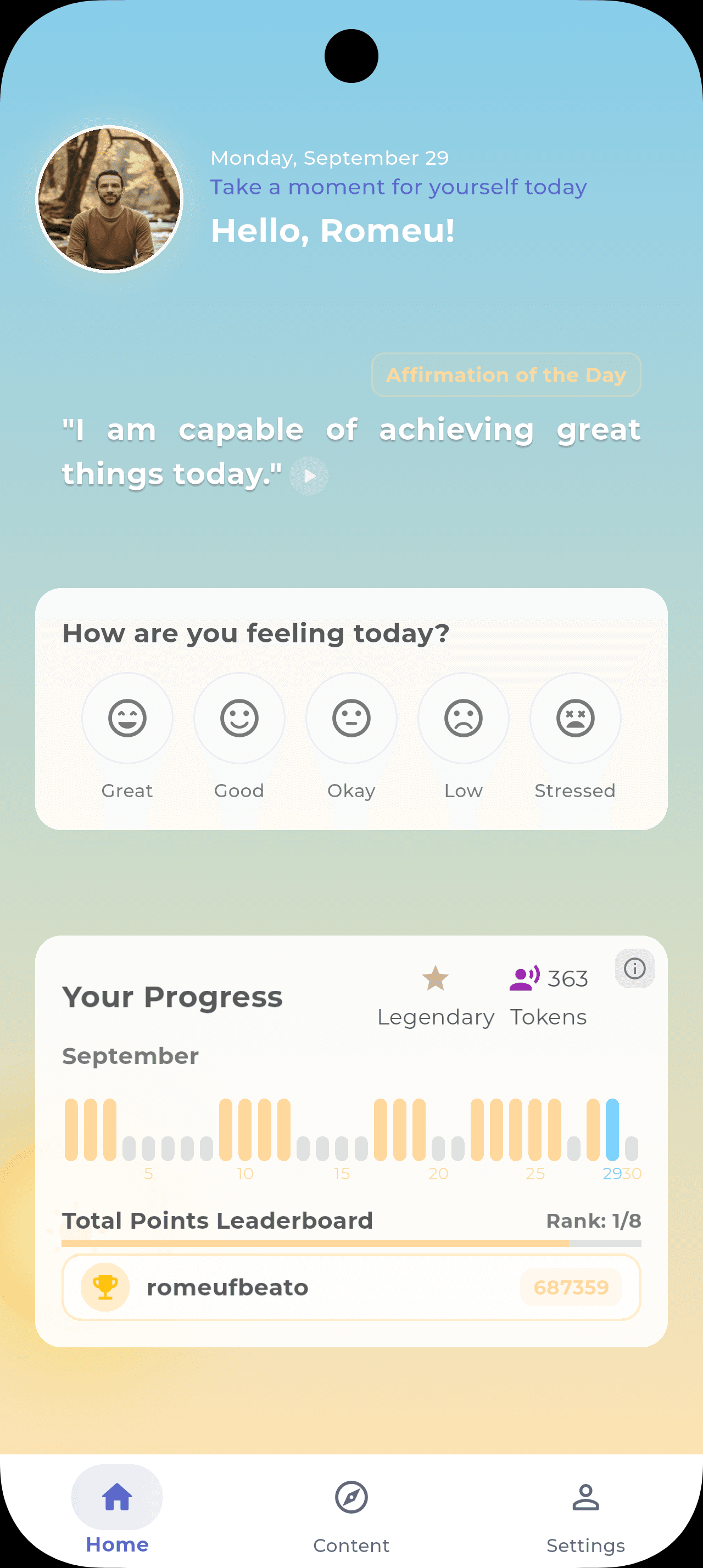 Monday, September 29
Take a moment for yourself today
Hello, Romeu!

Affirmation of the Day

"I am capable of achieving great things today."

How are you feeling today?

Great
Good
Okay
Low
Stressed

Your Progress
Legendary
363 Tokens

September

5 10 15 20 25 29 30

Total Points Leaderboard
Rank: 1/8

romeufbeato
687359

Home
Content
Settings